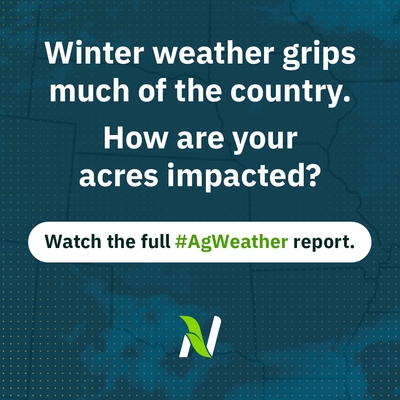 Winter weather grips much of the country.

How are your acres impacted?

Watch the full #AgWeather report.

N